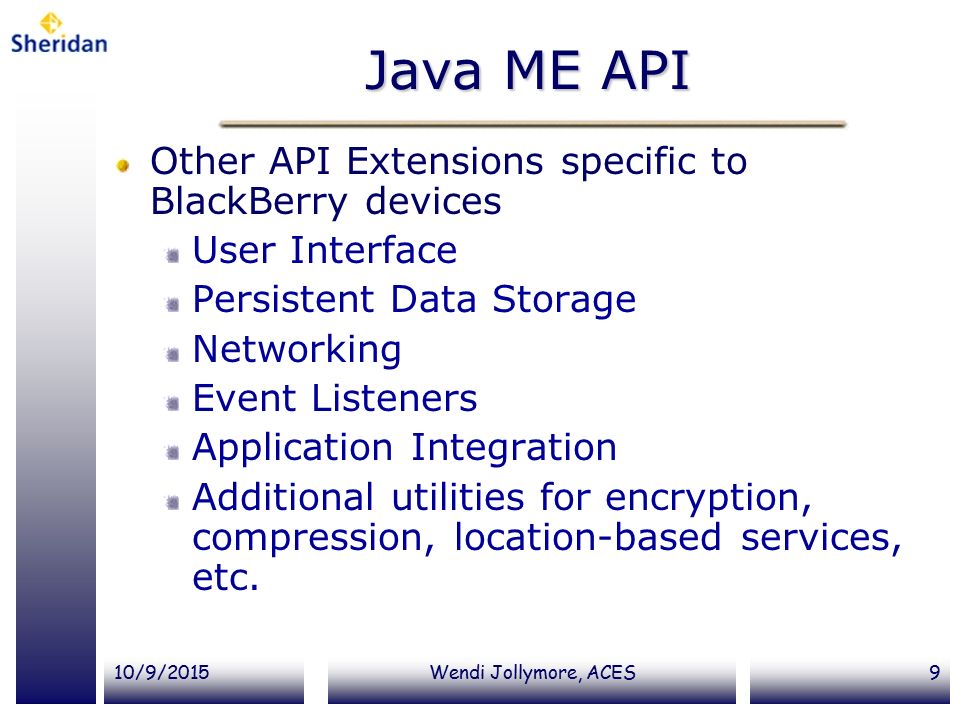 Sheridan

Java ME API

Other API Extensions specific to BlackBerry devices

User Interface

Persistent Data Storage

Networking

Event Listeners

Application Integration

Additional utilities for encryption, compression, location-based services, etc.

10/9/2015

Wendi Jollymore, ACES

9